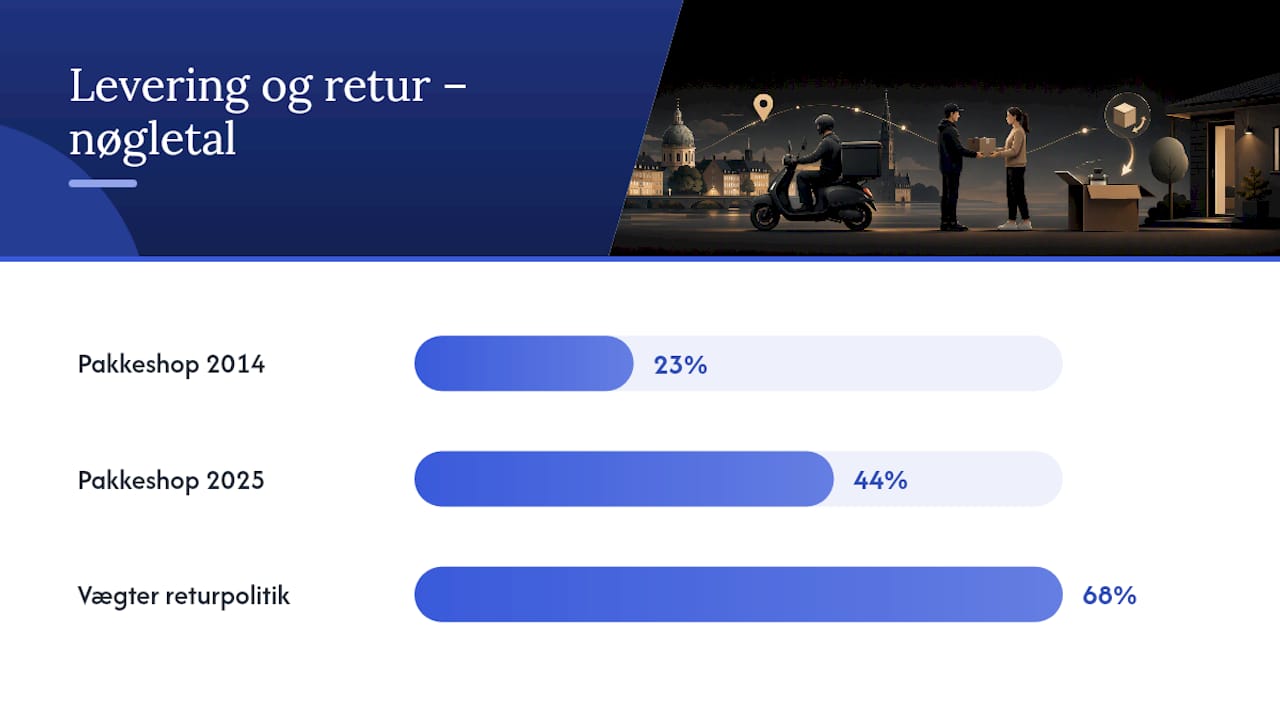 Levering og retur – nøgletal

Pakkeshop 2014
23%

Pakkeshop 2025
44%

Vægter returpolitik
68%